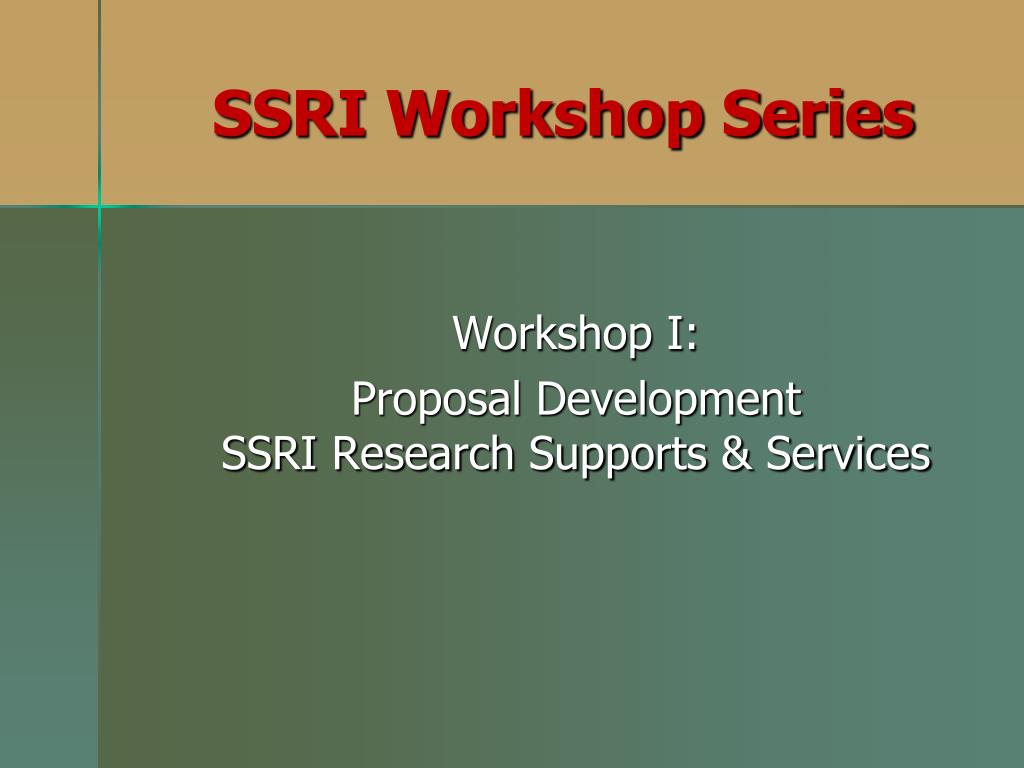 SSRI Workshop Series

Workshop I:

Proposal Development
SSRI Research Supports & Services